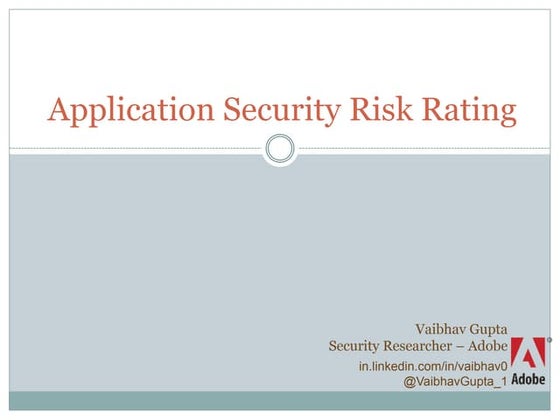 Application Security Risk Rating

Vaibhav Gupta
Security Researcher – Adobe
in.linkedin.com/in/vaibhav0
@VaibhavGupta_1

Adobe